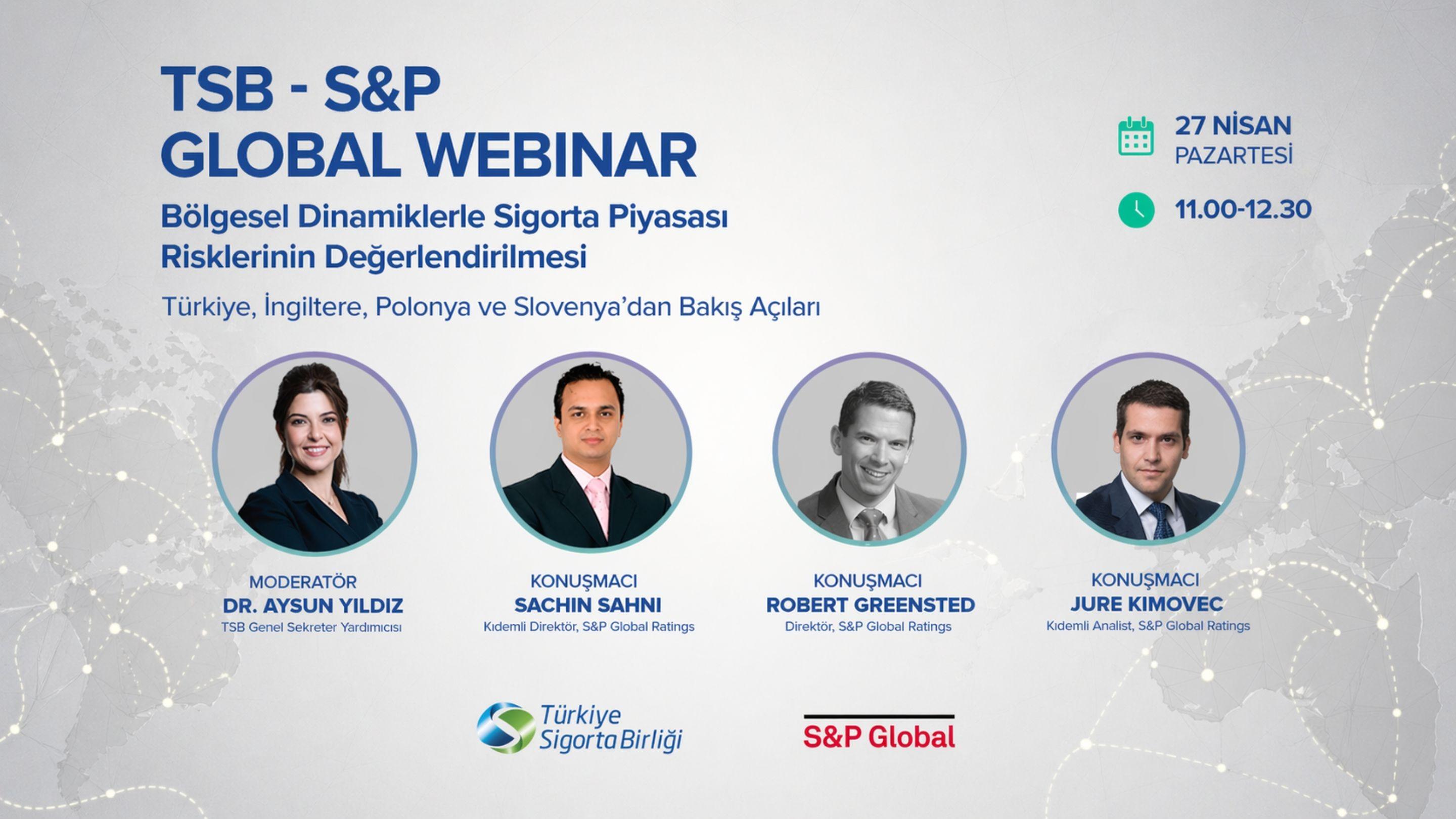 TSB - S&P
GLOBAL WEBINAR

Bölgesel Dinamiklerle Sigorta Piyasası Risklerinin Değerlendirilmesi

Türkiye, İngiltere, Polonya ve Slovenya'dan Bakış Açıları

27 NİSAN
PAZARTESİ

11.00-12.30

MODERATÖR
DR. AYSUN YILDIZ
TSB Genel Sekreter Yardımcısı

KONUŞMACI
SACHIN SAHNI
Kıdemli Direktör, S&P Global Ratings

KONUŞMACI
ROBERT GREENSTED
Direktör, S&P Global Ratings

KONUŞMACI
JURE KIMOVEC
Kıdemli Analist, S&P Global Ratings

Türkiye Sigorta Birliği

S&P Global